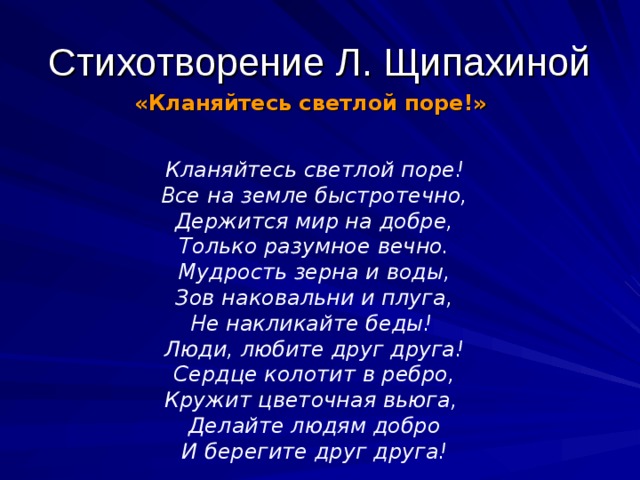 Стихотворение Л. Щипахиной
«Кланяйтесь светлой поре!»

Кланяйтесь светлой поре!
Все на земле быстротечно,
Держится мир на добре,
Только разумное вечно.
Мудрость зерна и воды,
Зов наковальни и плуга,
Не накликайте беды!
Люди, любите друг друга!
Сердце колотит в ребро,
Кружит цветочная вьюга,
Делайте людям добро
И берегите друг друга!